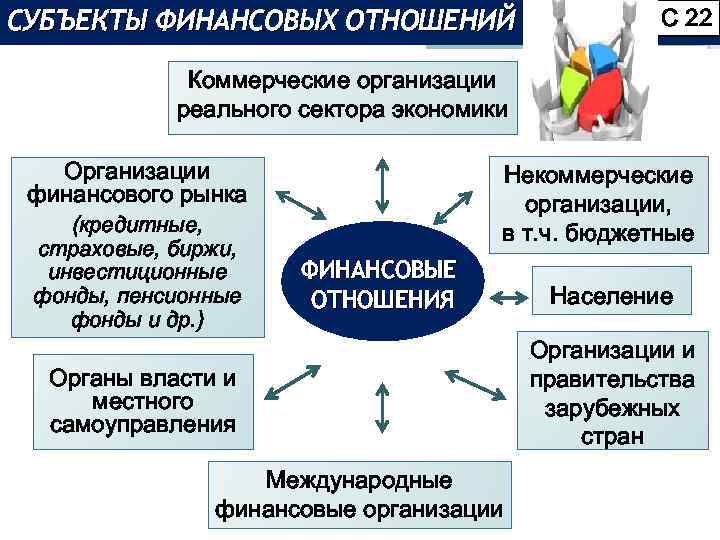 СУБЪЕКТЫ ФИНАНСОВЫХ ОТНОШЕНИЙ

С 22

Коммерческие организации реального сектора экономики

Организации финансового рынка (кредитные, страховые, биржи, инвестиционные фонды, пенсионные фонды и др.)

Некоммерческие организации, в т.ч. бюджетные

ФИНАНСОВЫЕ ОТНОШЕНИЯ

Население

Органы власти и местного самоуправления

Организации и правительства зарубежных стран

Международные финансовые организации